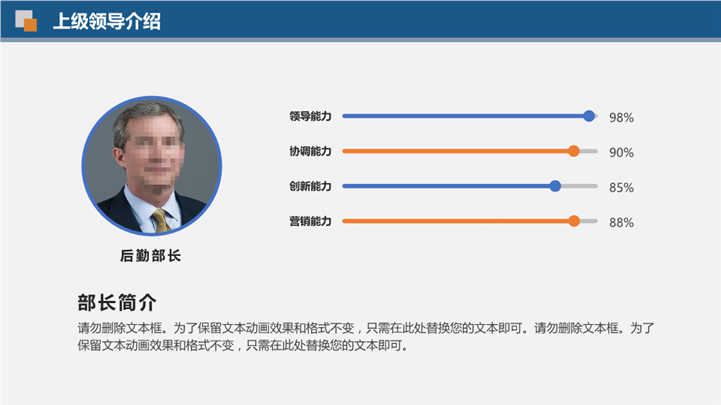 上级领导介绍

领导能力 98%

协调能力 90%

创新能力 85%

营销能力 88%

后勤部长

部长简介

请勿删除文本框。为了保留文本动画效果和格式不变，只需在此处替换您的文本即可。请勿删除文本框。为了保留文本动画效果和格式不变，只需在此处替换您的文本即可。